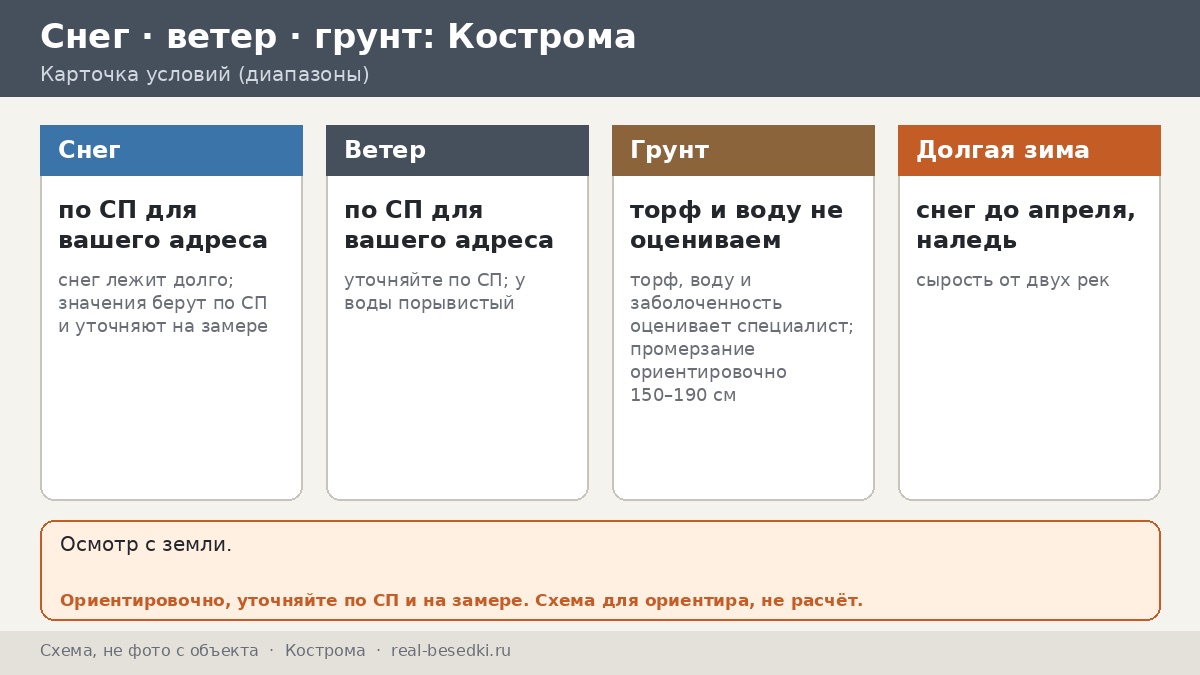 Снег · ветер · грунт: Кострома
Карточка условий (диапазоны)

Снег
по СП для вашего адреса
снег лежит долго; значения берут по СП и уточняют на замере

Ветер
по СП для вашего адреса
уточняйте по СП; у воды порывистый

Грунт
торф и воду не оцениваем
торф, воду и заболоченность оценивает специалист; промерзание ориентировочно 150–190 см

Долгая зима
снег до апреля, наледь
сырость от двух рек

Осмотр с земли.

Ориентировочно, уточняйте по СП и на замере. Схема для ориентира, не расчёт.

Схема, не фото с объекта · Кострома · real-besedki.ru